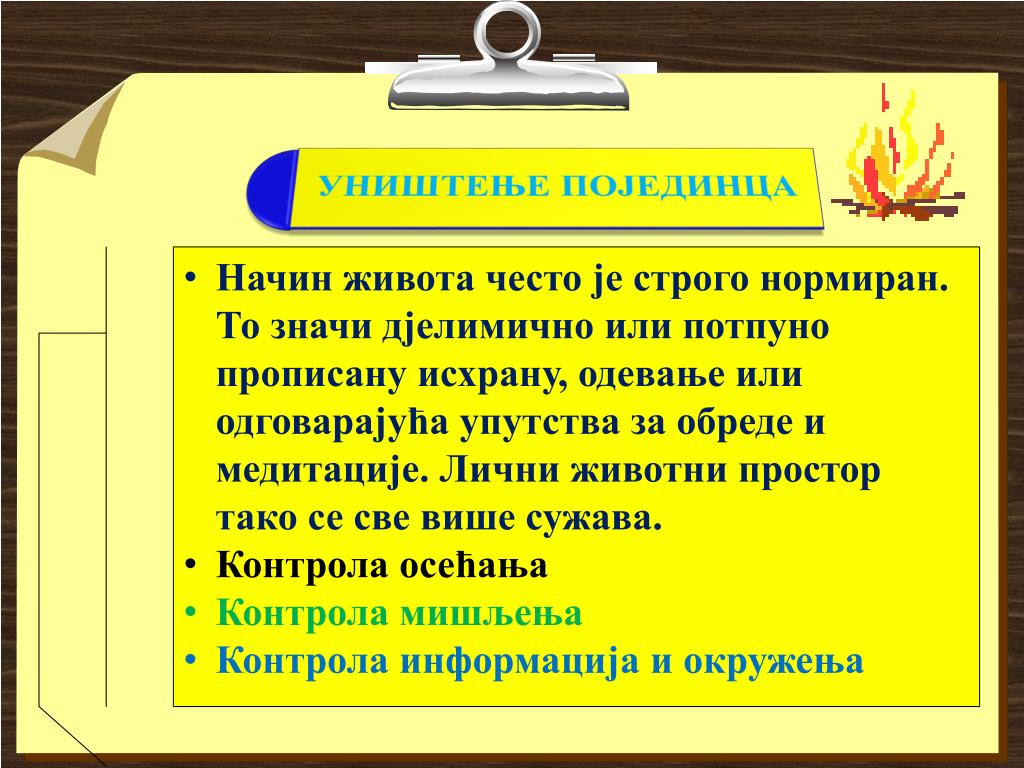 УНИШТЕЊЕ ПОЈЕДИНЦА

• Начин живота често је строго нормиран. То значи дјелимично или потпуно прописану исхрану, одевање или одговарајућа упутства за обреде и медитације. Лични животни простор тако се све више сужава.
• Контрола осећања
• Контрола мишљења
• Контрола информација и окружења